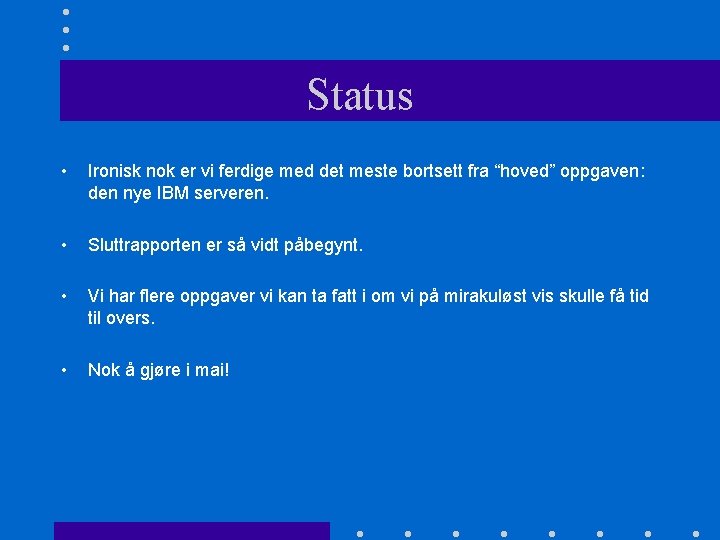 Status

• Ironisk nok er vi ferdige med det meste bortsett fra “hoved” oppgaven: den nye IBM serveren.

• Sluttrapporten er så vidt påbegynt.

• Vi har flere oppgaver vi kan ta fatt i om vi på mirakuløst vis skulle få tid til overs.

• Nok å gjøre i mai!